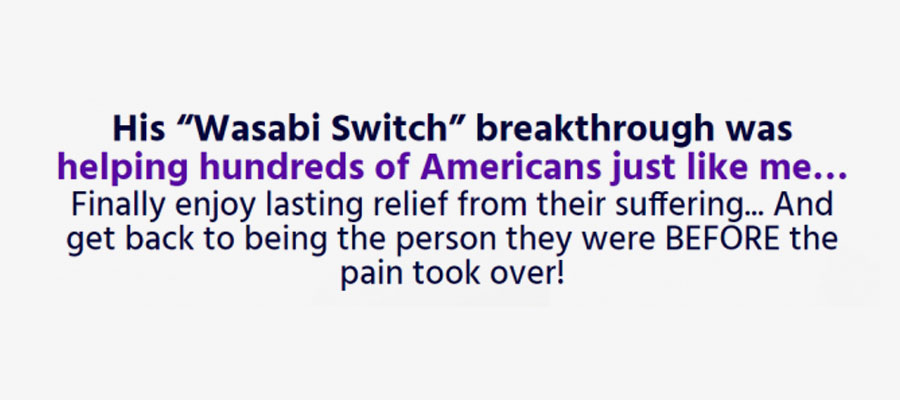 His “Wasabi Switch” breakthrough was helping hundreds of Americans just like me…
Finally enjoy lasting relief from their suffering... And get back to being the person they were BEFORE the pain took over!